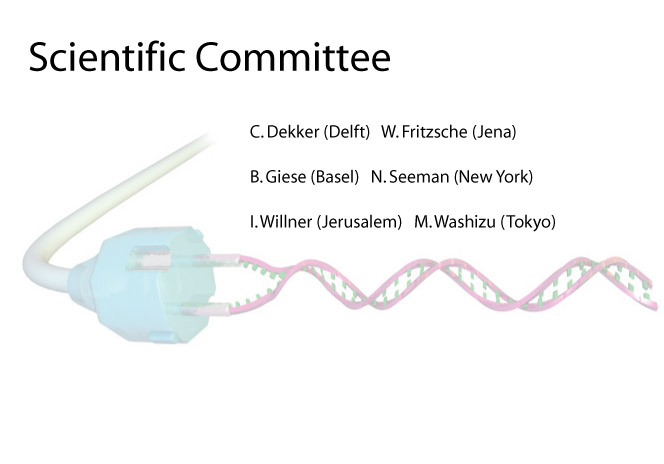 Scientific Committee

C. Dekker (Delft) W. Fritzsche (Jena)

B. Giese (Basel) N. Seeman (New York)

I. Willner (Jerusalem) M. Washizu (Tokyo)